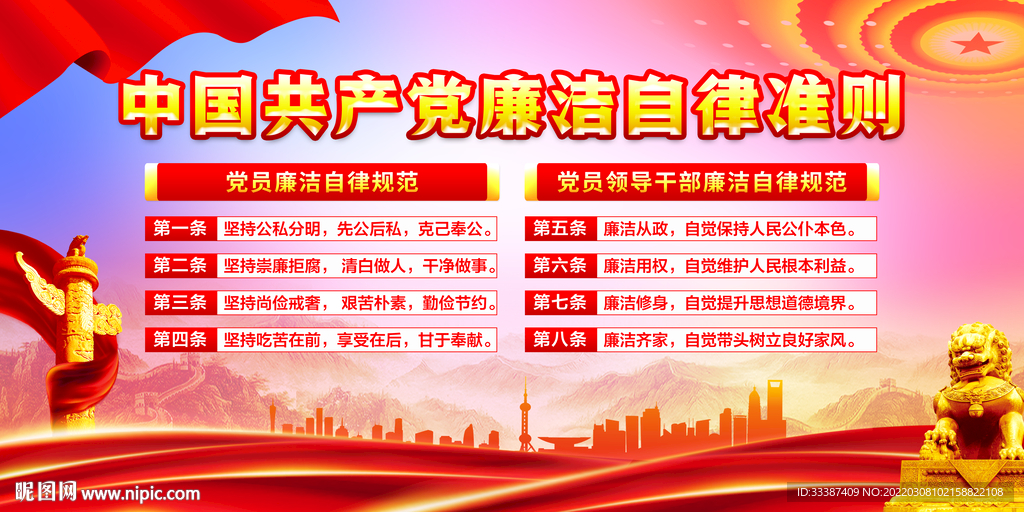 中国共产党廉洁自律准则

党员廉洁自律规范

第一条 坚持公私分明，先公后私，克己奉公。

第二条 坚持崇廉拒腐，清白做人，干净做事。

第三条 坚持尚俭戒奢，艰苦朴素，勤俭节约。

第四条 坚持吃苦在前，享受在后，甘于奉献。

党员领导干部廉洁自律规范

第五条 廉洁从政，自觉保持人民公仆本色。

第六条 廉洁用权，自觉维护人民根本利益。

第七条 廉洁修身，自觉提升思想道德境界。

第八条 廉洁齐家，自觉带头树立良好家风。

昵图网 www.nipic.com

ID:33387409 NO:20220308102158822108